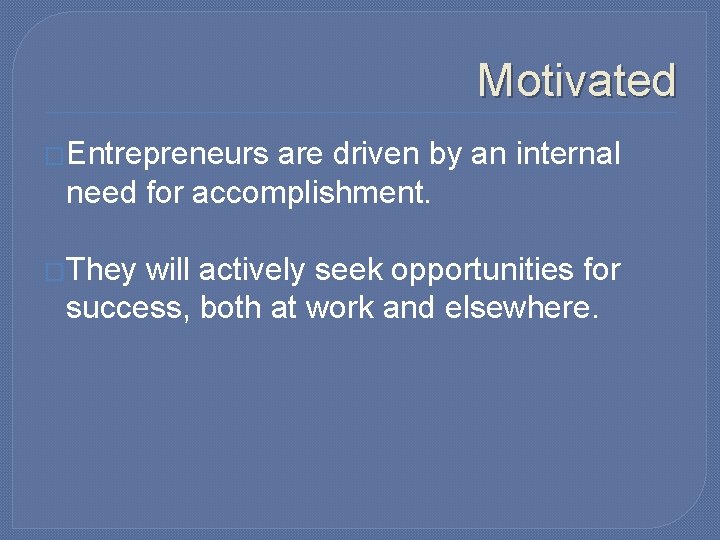 Motivated

Entrepreneurs are driven by an internal need for accomplishment.

They will actively seek opportunities for success, both at work and elsewhere.